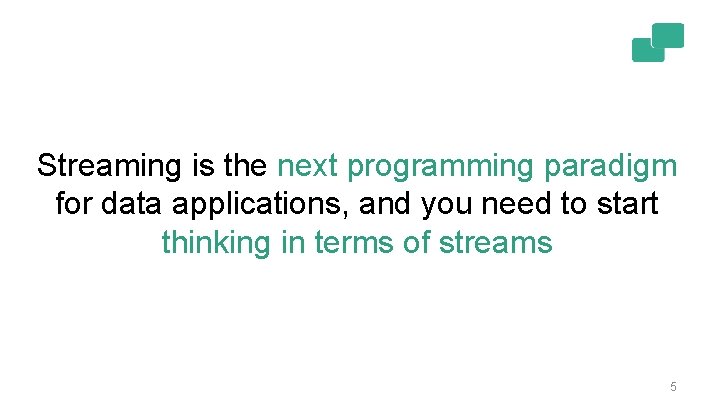 Streaming is the next programming paradigm for data applications, and you need to start thinking in terms of streams

5